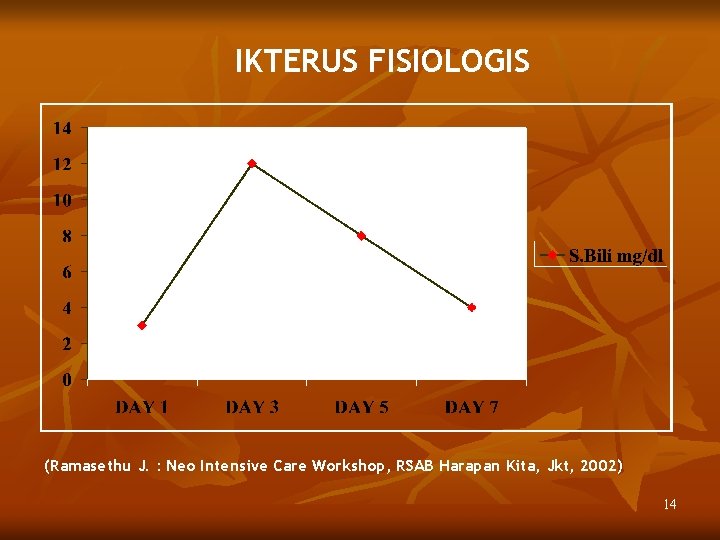 IKTERUS FISIOLOGIS

14
12
10
8
6
4
2
0

DAY 1 DAY 3 DAY 5 DAY 7

S.Bili mg/dl

(Ramasethu J. : Neo Intensive Care Workshop, RSAB Harapan Kita, Jkt, 2002)

14